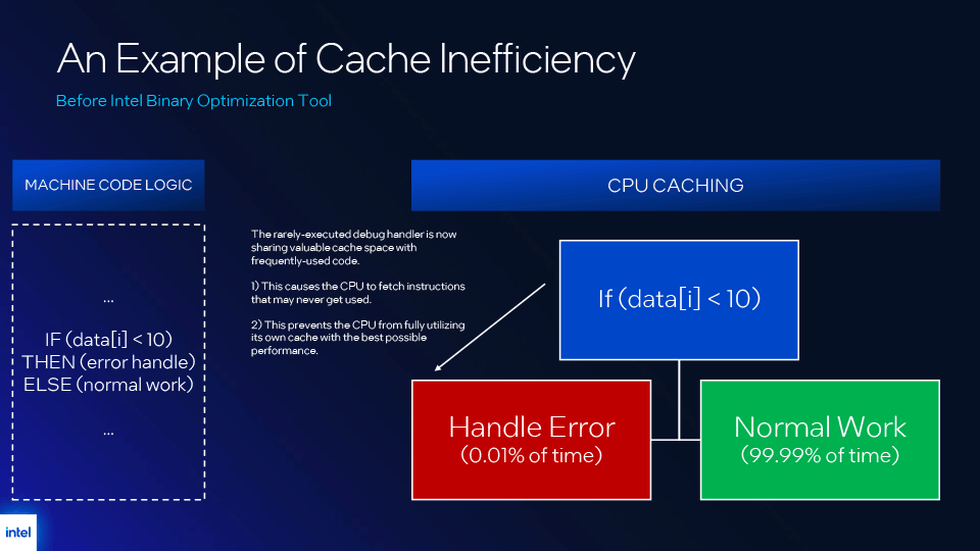 An Example of Cache Inefficiency

Before Intel Binary Optimization Tool

MACHINE CODE LOGIC

...

IF (data[i] < 10)
THEN (error handle)
ELSE (normal work)

...

CPU CACHING

The rarely-executed debug handler is now sharing valuable cache space with frequently-used code.

1) This causes the CPU to fetch instructions that may never get used.

2) This prevents the CPU from fully utilizing its own cache with the best possible performance.

If (data[i] < 10)

Handle Error
(0.01% of time)

Normal Work
(99.99% of time)

intel